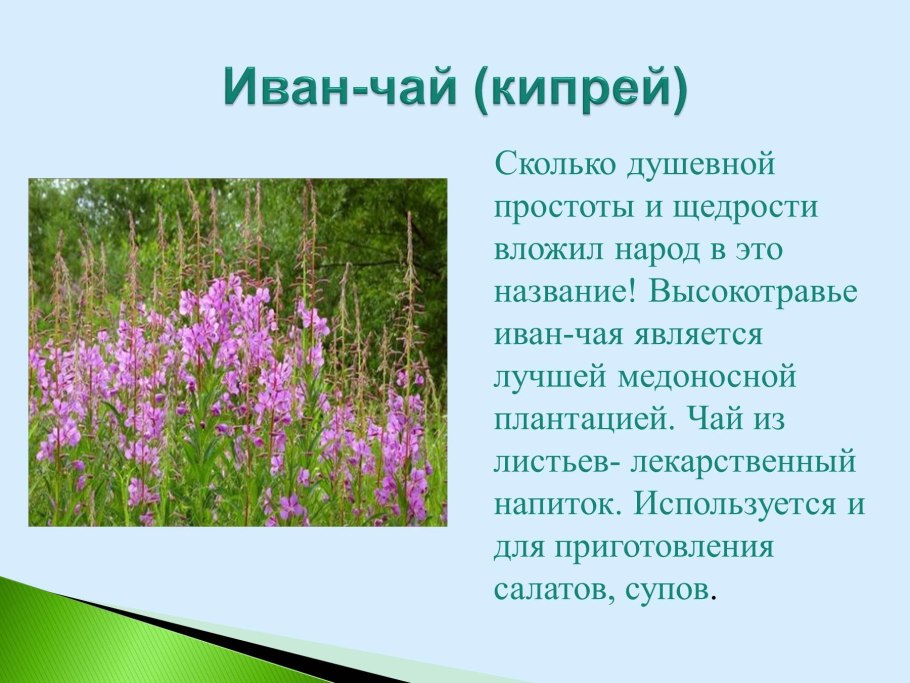 Иван-чай (кипрей)

Сколько душевной простоты и щедрости вложил народ в это название! Высокотравье иван-чая является лучшей медоносной плантацией. Чай из листьев- лекарственный напиток. Используется и для приготовления салатов, супов.